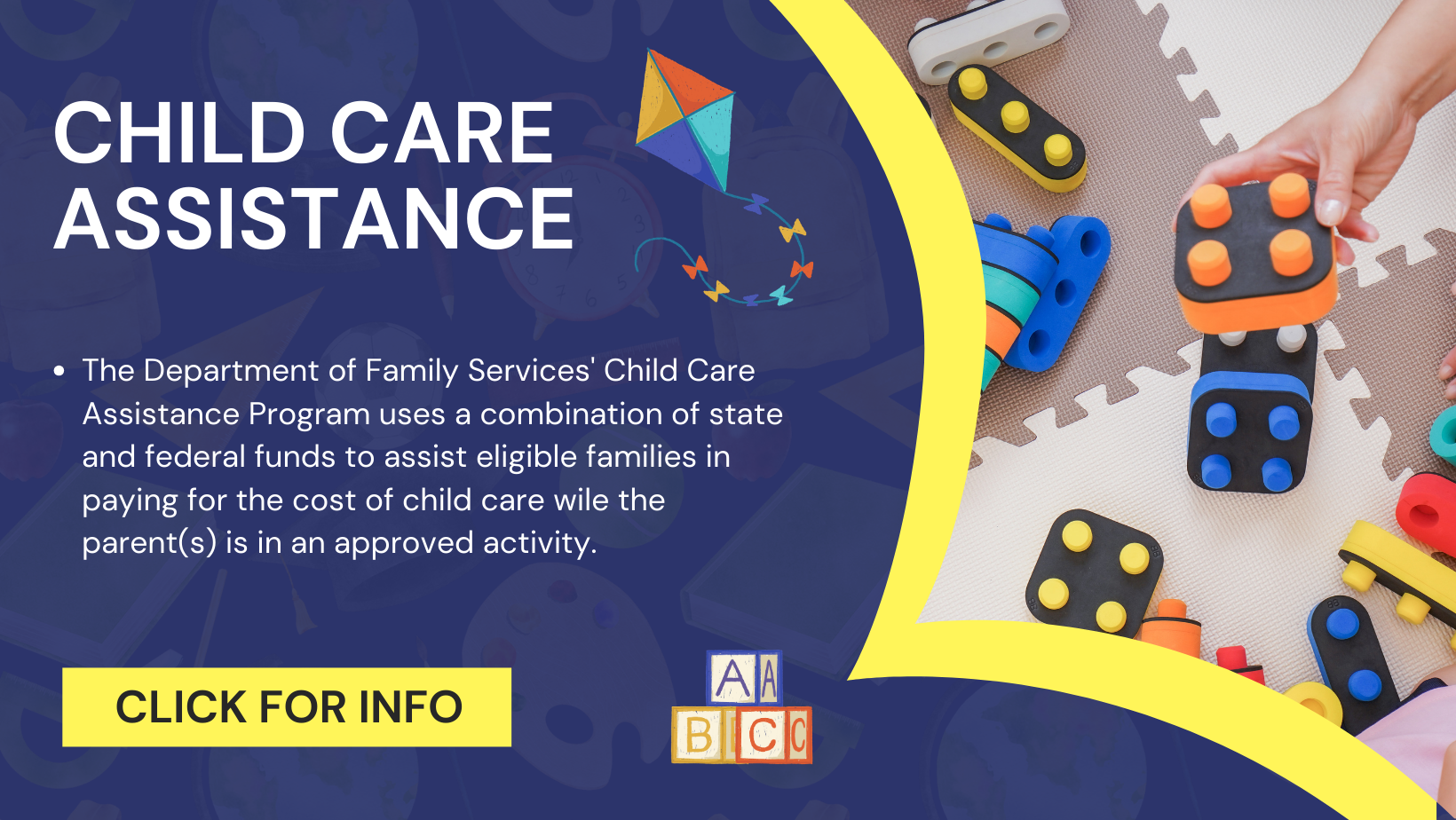 CHILD CARE ASSISTANCE

• The Department of Family Services' Child Care Assistance Program uses a combination of state and federal funds to assist eligible families in paying for the cost of child care wile the parent(s) is in an approved activity.

CLICK FOR INFO

A A
B C C